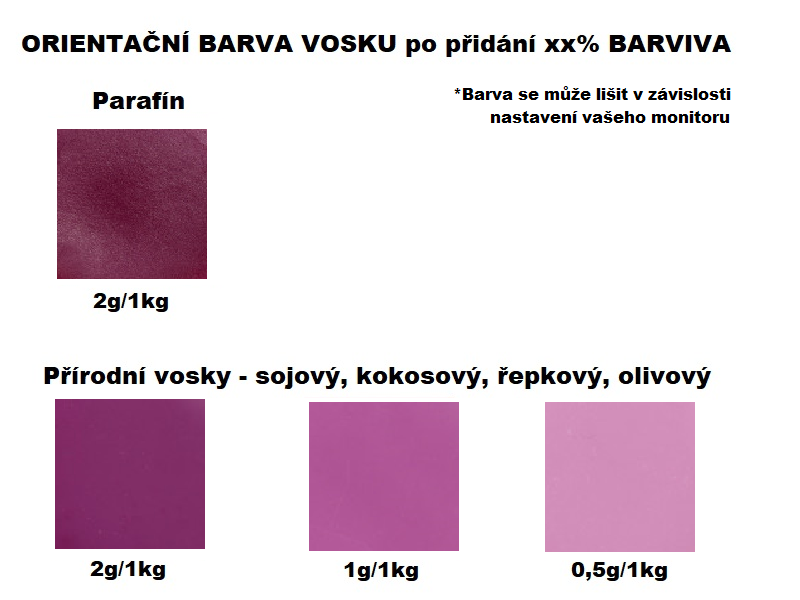 ORIENTAČNÍ BARVA VOSKU po přidání xx% BARVIVA

Parafín

*Barva se může lišit v závislosti nastavení vašeho monitoru

2g/1kg

Přírodní vosky - sojový, kokosový, řepkový, olivový

2g/1kg

1g/1kg

0,5g/1kg